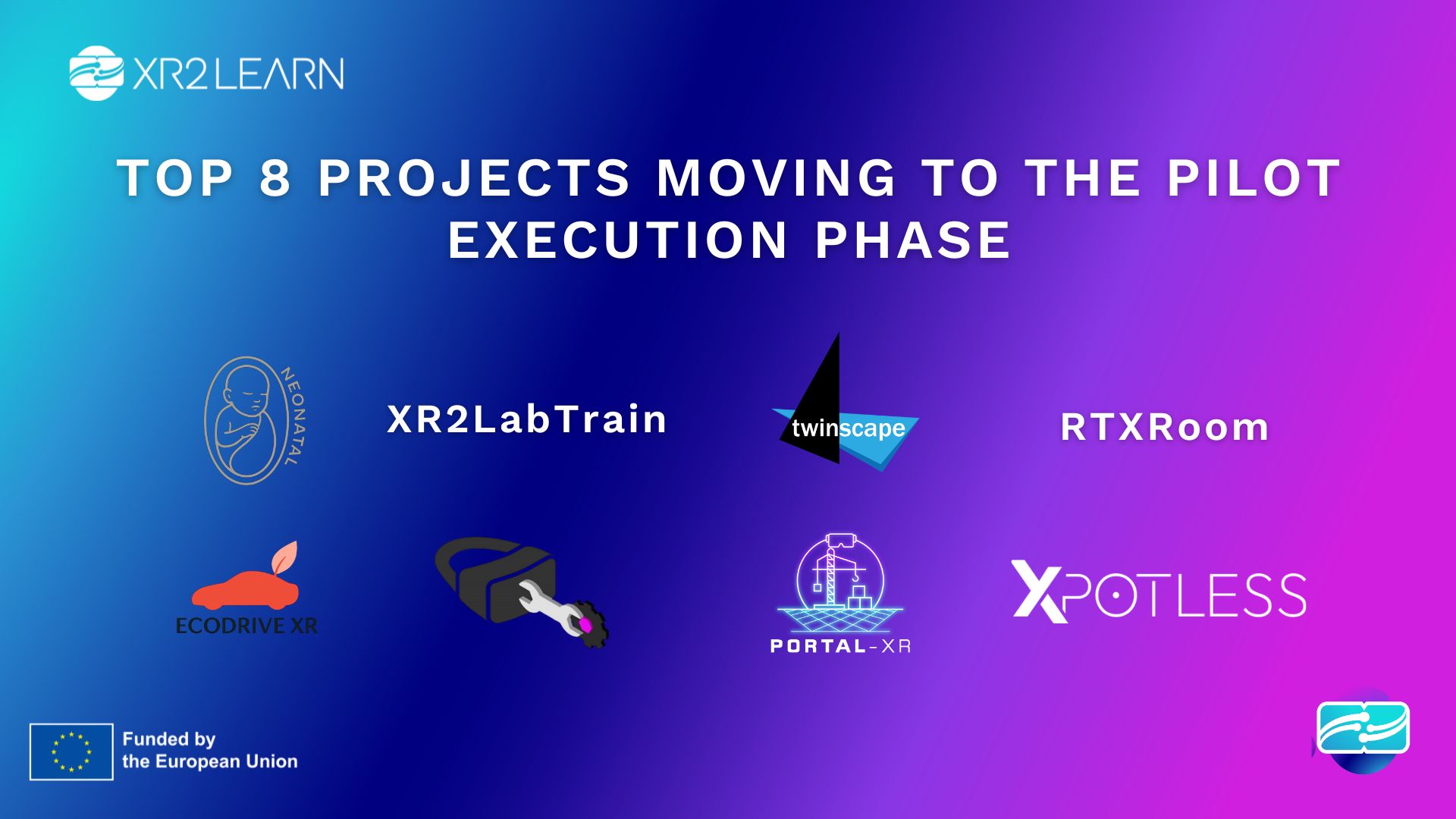 XR2LEARN

TOP 8 PROJECTS MOVING TO THE PILOT EXECUTION PHASE

NEONATAL

XR2LabTrain

twinscape

RTXRoom

ECODRIVE XR

PORTAL-XR

XPOTLESS

Funded by the European Union